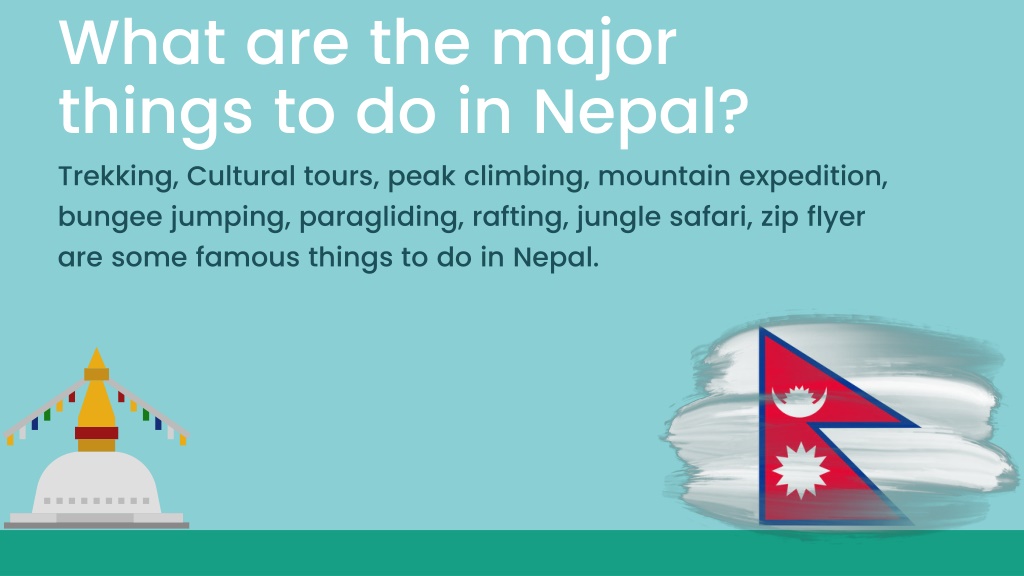 What are the major things to do in Nepal?

Trekking, Cultural tours, peak climbing, mountain expedition, bungee jumping, paragliding, rafting, jungle safari, zip flyer are some famous things to do in Nepal.